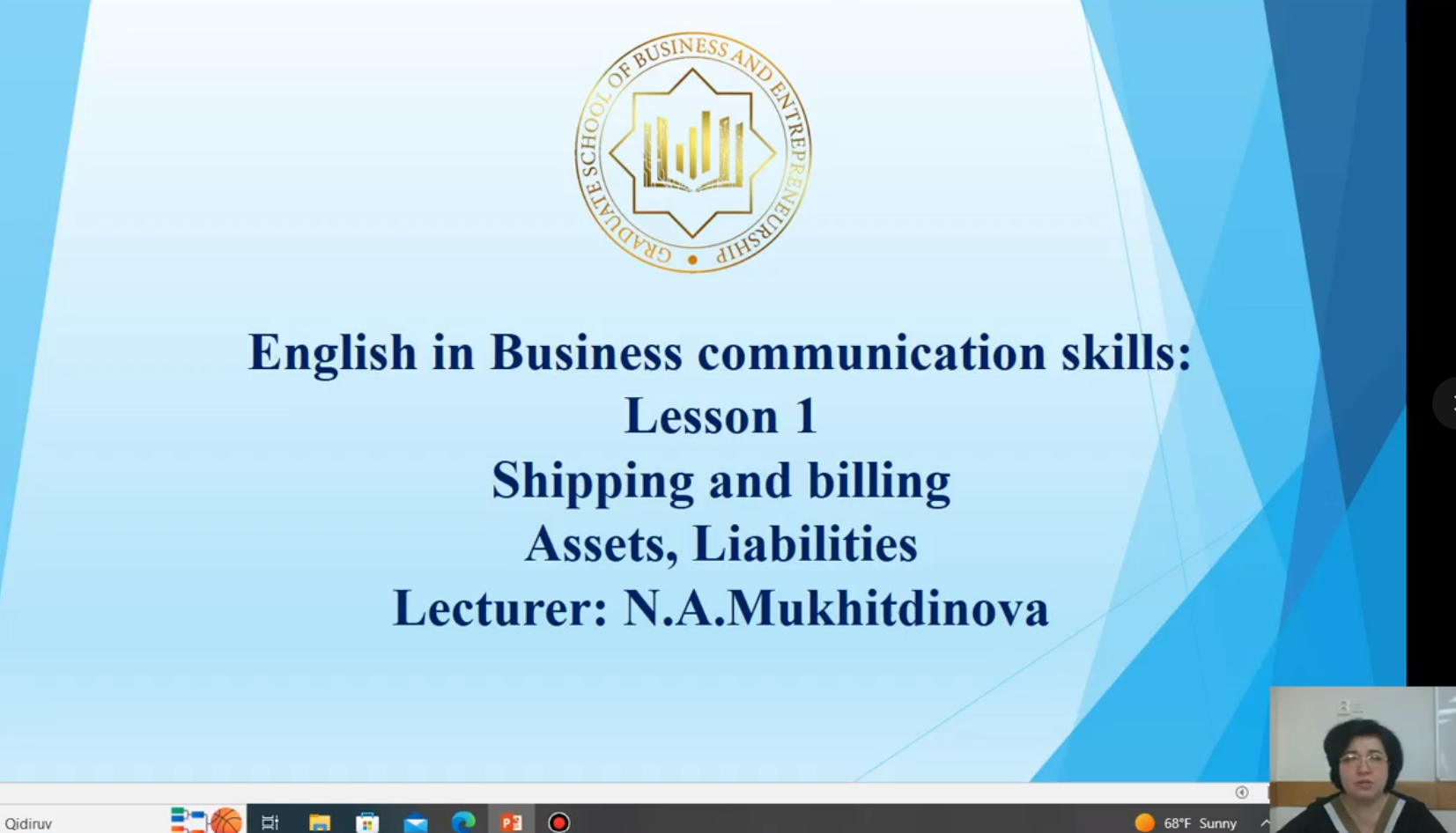 GRADUATE SCHOOL OF BUSINESS AND ENTREPRENEURSHIP

English in Business communication skills:
Lesson 1
Shipping and billing
Assets, Liabilities
Lecturer: N.A.Mukhitdinova

Qidiruv

68°F Sunny